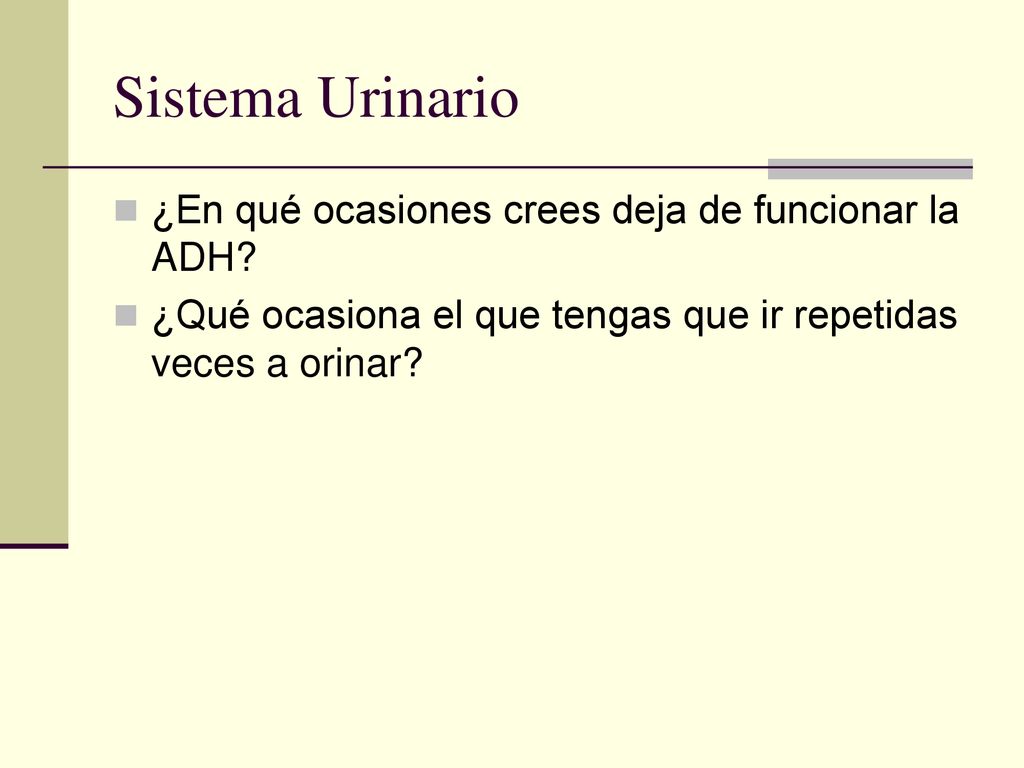 Sistema Urinario

¿En qué ocasiones crees deja de funcionar la ADH?

¿Qué ocasiona el que tengas que ir repetidas veces a orinar?